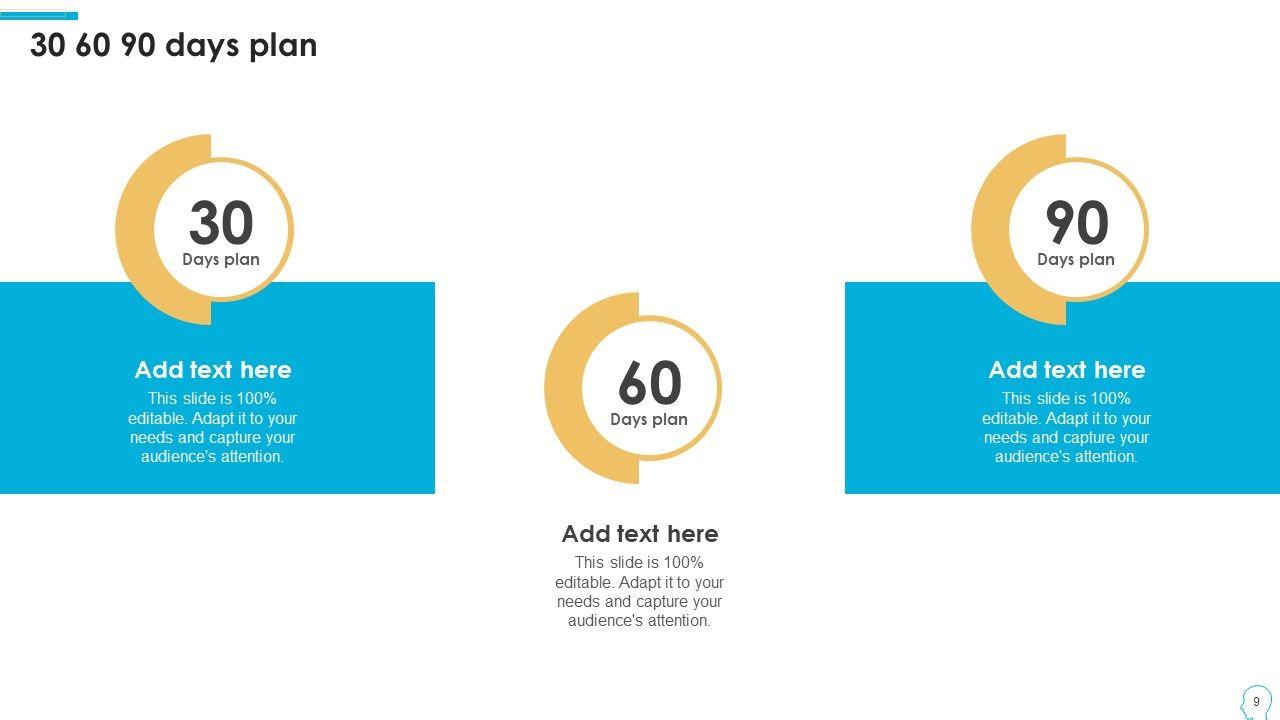 30 60 90 days plan

30
Days plan

Add text here
This slide is 100% editable. Adapt it to your needs and capture your audience's attention.

60
Days plan

Add text here
This slide is 100% editable. Adapt it to your needs and capture your audience's attention.

90
Days plan

Add text here
This slide is 100% editable. Adapt it to your needs and capture your audience's attention.

9